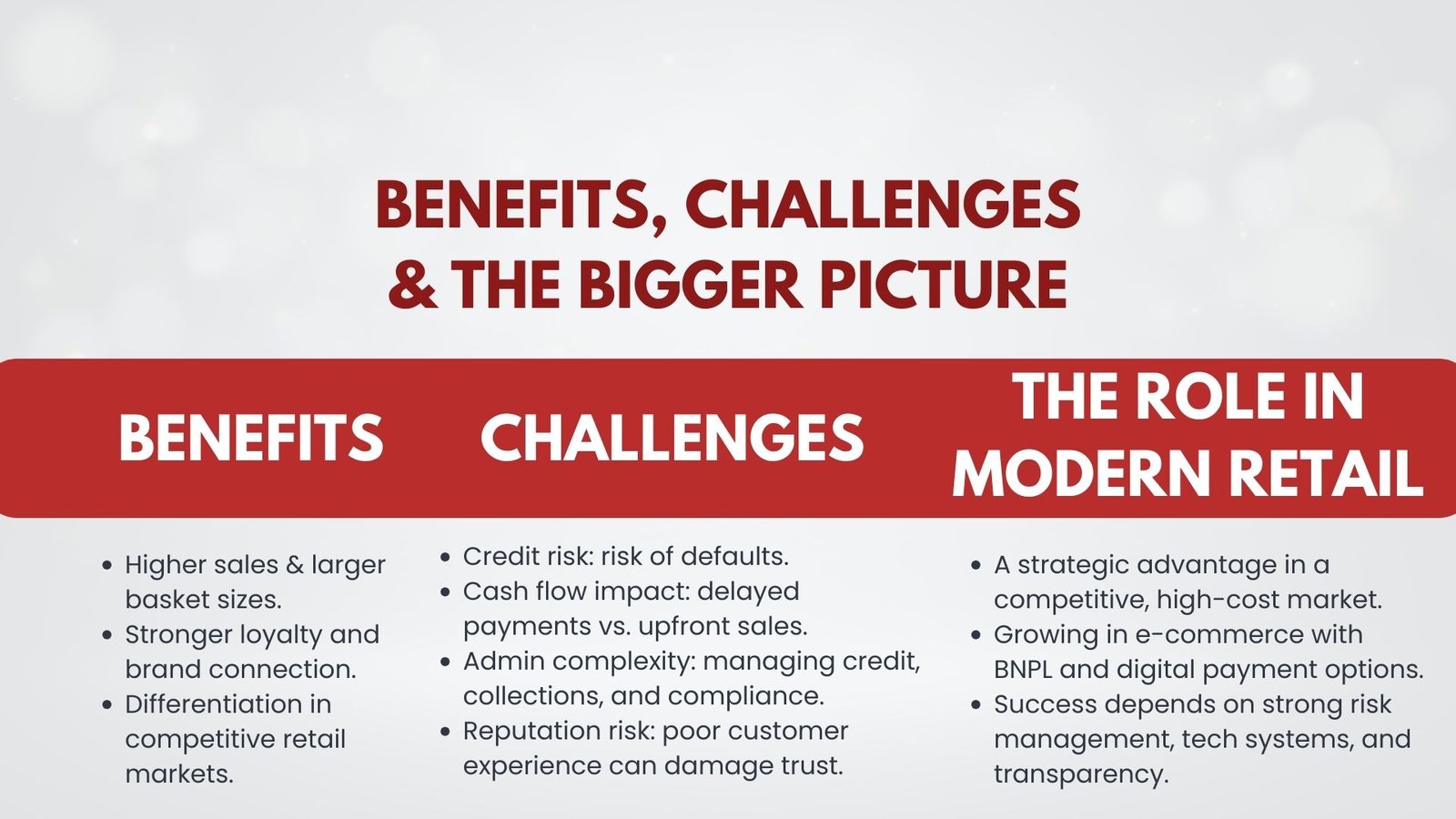 BENEFITS, CHALLENGES & THE BIGGER PICTURE

BENEFITS

- Higher sales & larger basket sizes.
- Stronger loyalty and brand connection.
- Differentiation in competitive retail markets.

CHALLENGES

- Credit risk: risk of defaults.
- Cash flow impact: delayed payments vs. upfront sales.
- Admin complexity: managing credit, collections, and compliance.
- Reputation risk: poor customer experience can damage trust.

THE ROLE IN MODERN RETAIL

- A strategic advantage in a competitive, high-cost market.
- Growing in e-commerce with BNPL and digital payment options.
- Success depends on strong risk management, tech systems, and transparency.